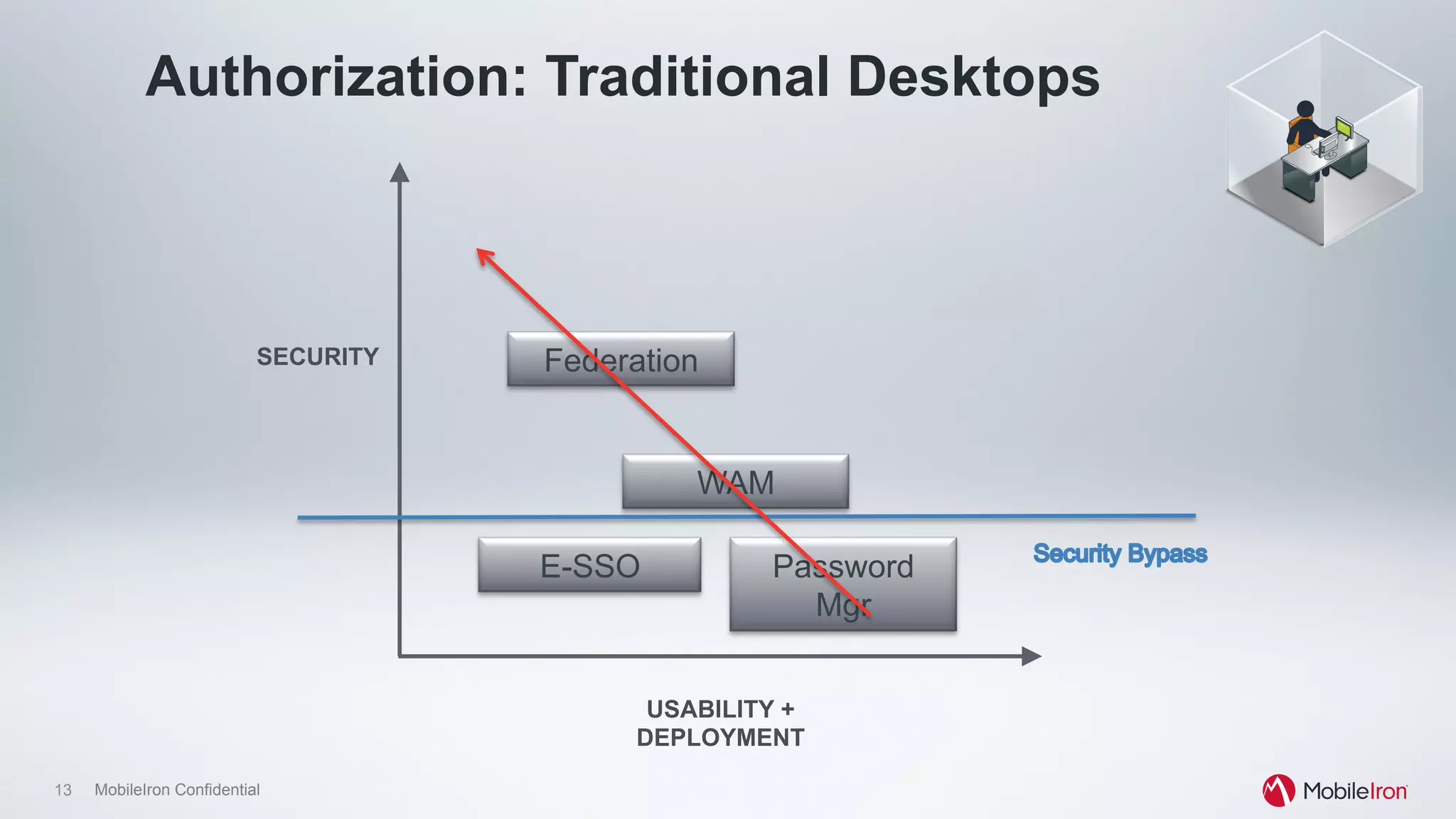 Authorization: Traditional Desktops

SECURITY

Federation

WAM

E-SSO

Password Mgr

Security Bypass

USABILITY + DEPLOYMENT

13 MobileIron Confidential

MobileIron